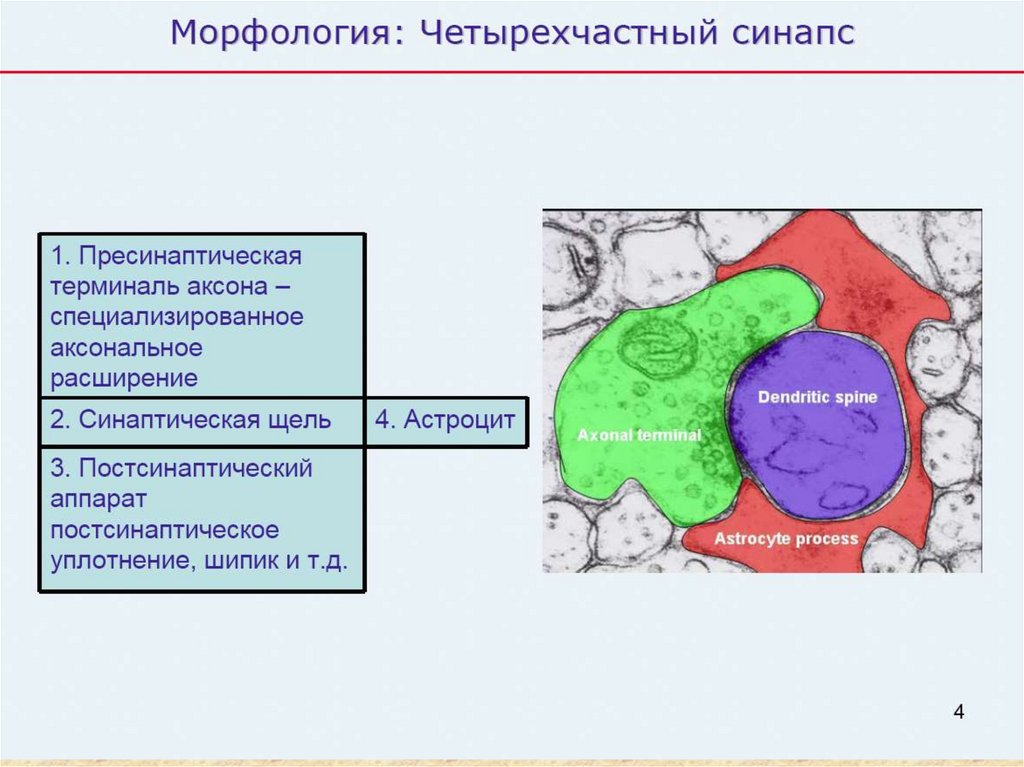 Морфология: Четырехчастный синапс

1. Пресинаптическая терминаль аксона – специализированное аксональное расширение

2. Синаптическая щель

4. Астроцит

3. Постсинаптический аппарат постсинаптическое уплотнение, шипик и т.д.

Dendritic spine

Axonal terminal

Astrocyte process

4